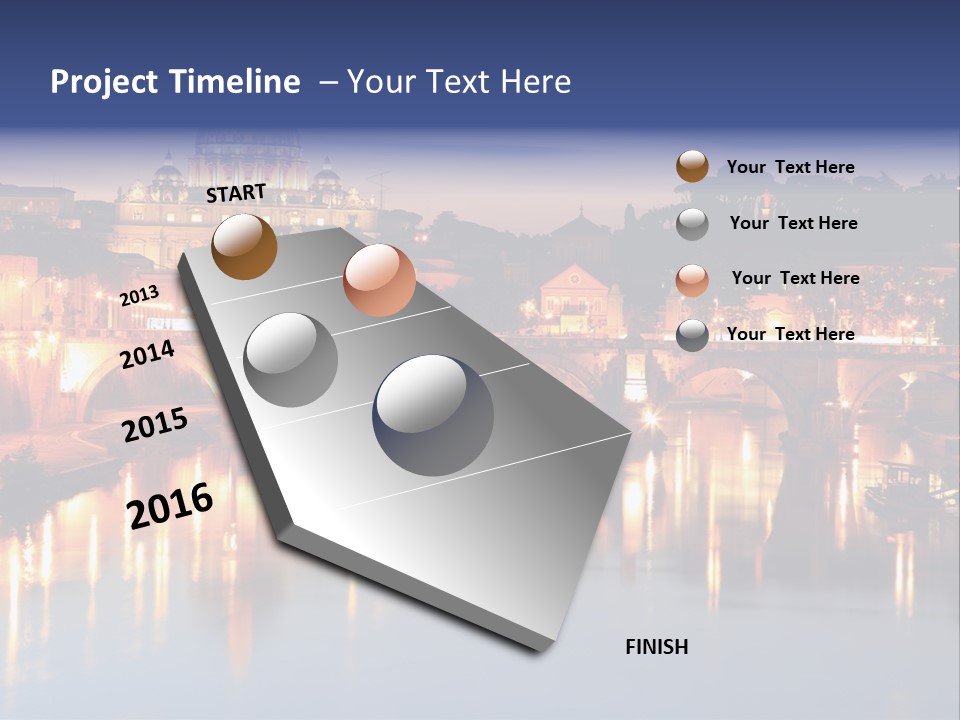 Project Timeline – Your Text Here

START

2013

2014

2015

2016

FINISH

Your Text Here

Your Text Here

Your Text Here

Your Text Here